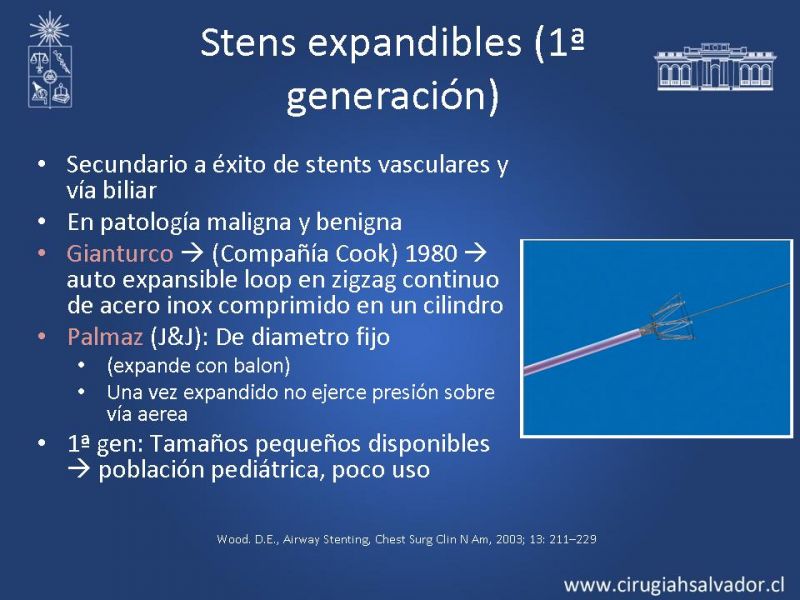 Stens expandibles (1ª generación)

• Secundario a éxito de stents vasculares y vía biliar
• En patología maligna y benigna
• Gianturco → (Compañía Cook) 1980 → auto expansible loop en zigzag continuo de acero inox comprimido en un cilindro
• Palmaz (J&J): De diametro fijo
  • (expande con balon)
  • Una vez expandido no ejerce presión sobre vía aerea
• 1ª gen: Tamaños pequeños disponibles → población pediátrica, poco uso

Wood. D.E., Airway Stenting, Chest Surg Clin N Am, 2003; 13: 211–229

www.cirugiahsalvador.cl